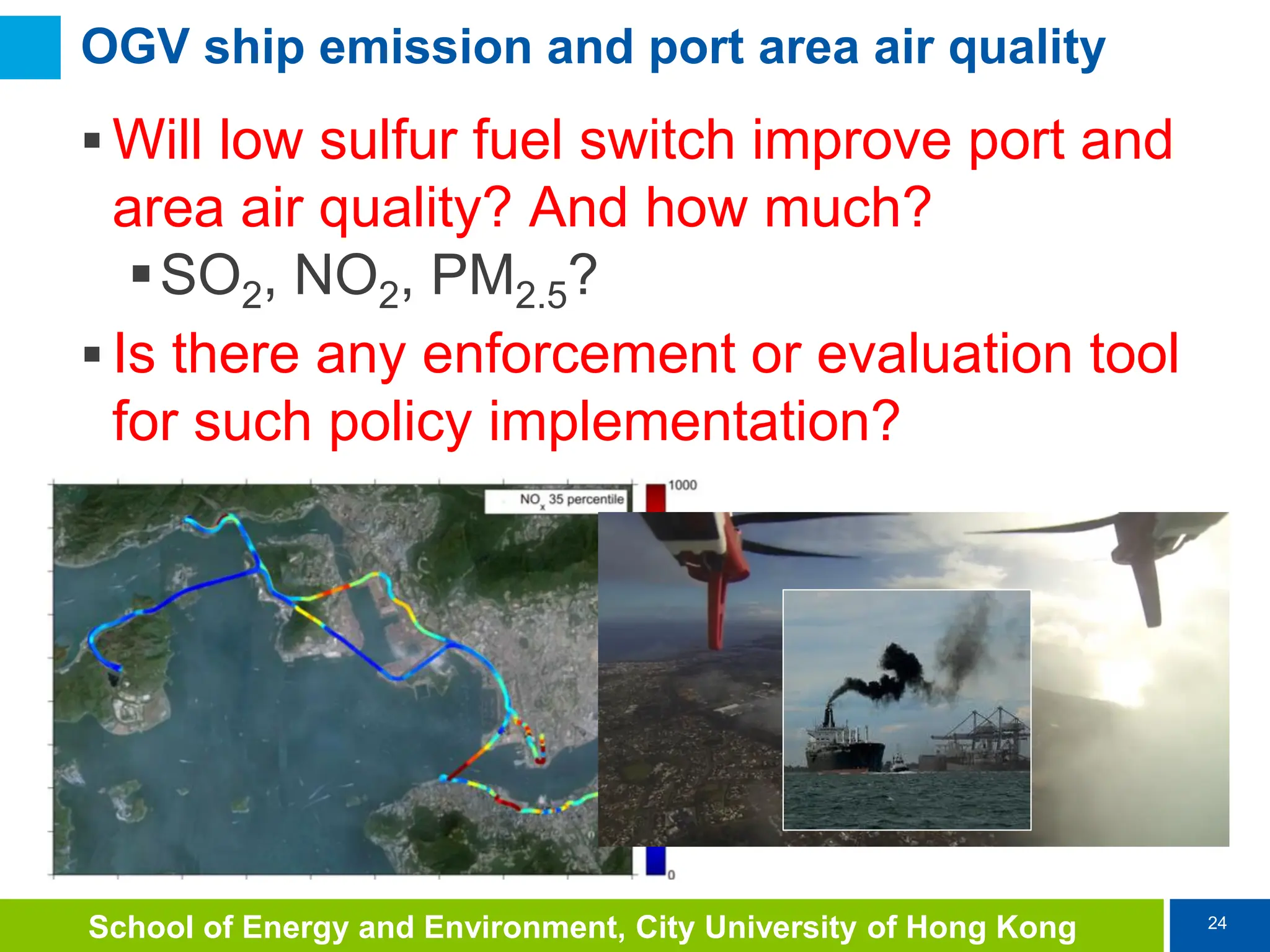 OGV ship emission and port area air quality

▪ Will low sulfur fuel switch improve port and area air quality? And how much?

▪ $SO_2$, $NO_2$, $PM_{2.5}$?

▪ Is there any enforcement or evaluation tool for such policy implementation?

$NO_x$ 35 percentile

1000

0

School of Energy and Environment, City University of Hong Kong

24